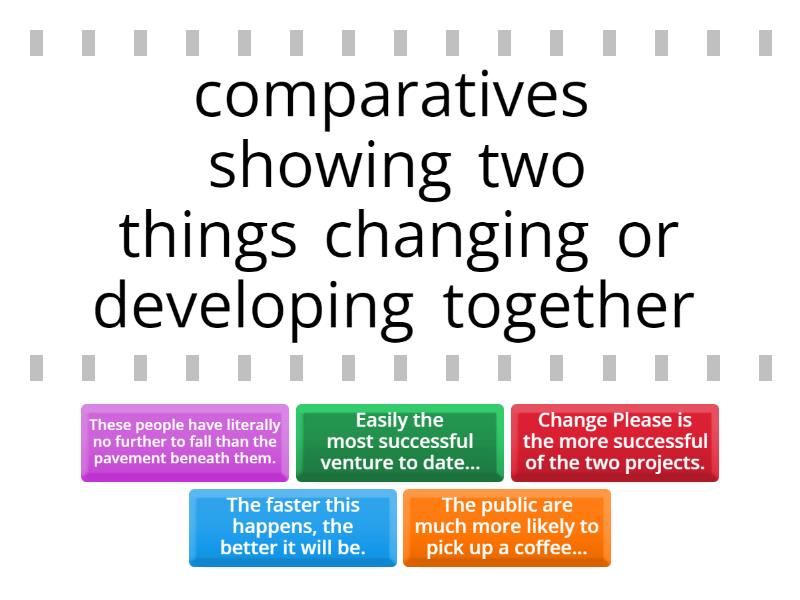 comparatives showing two things changing or developing together

These people have literally no further to fall than the pavement beneath them.

Easily the most successful venture to date...

Change Please is the more successful of the two projects.

The faster this happens, the better it will be.

The public are much more likely to pick up a coffee...